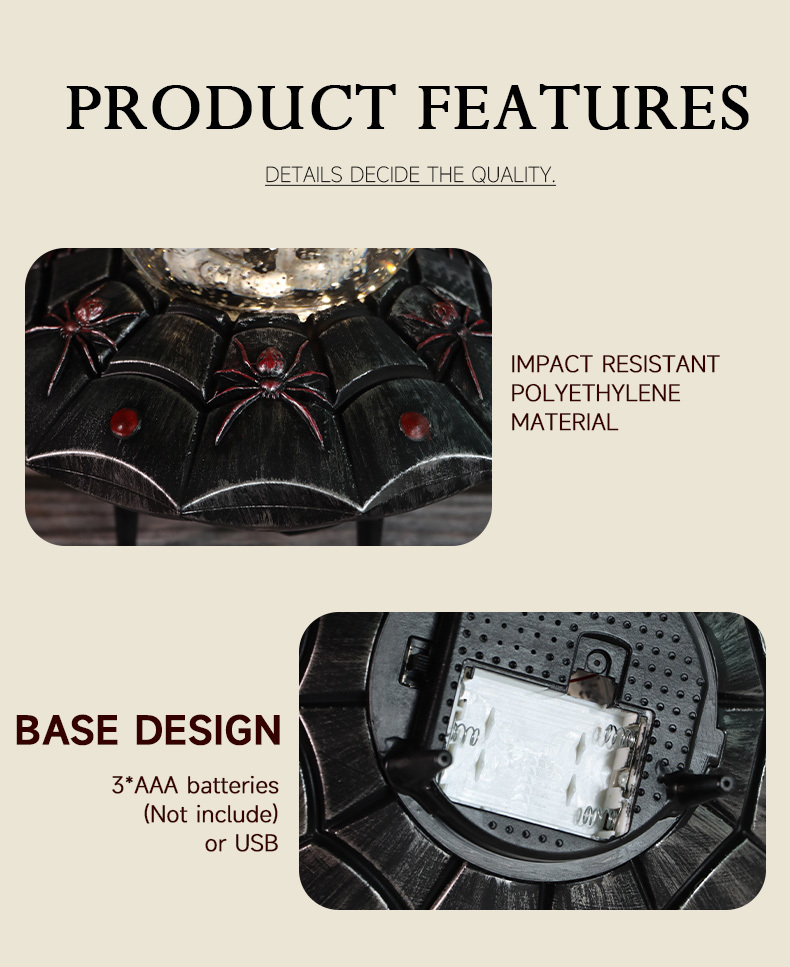 PRODUCT FEATURES

DETAILS DECIDE THE QUALITY.

IMPACT RESISTANT POLYETHYLENE MATERIAL

BASE DESIGN

3*AAA batteries (Not include) or USB